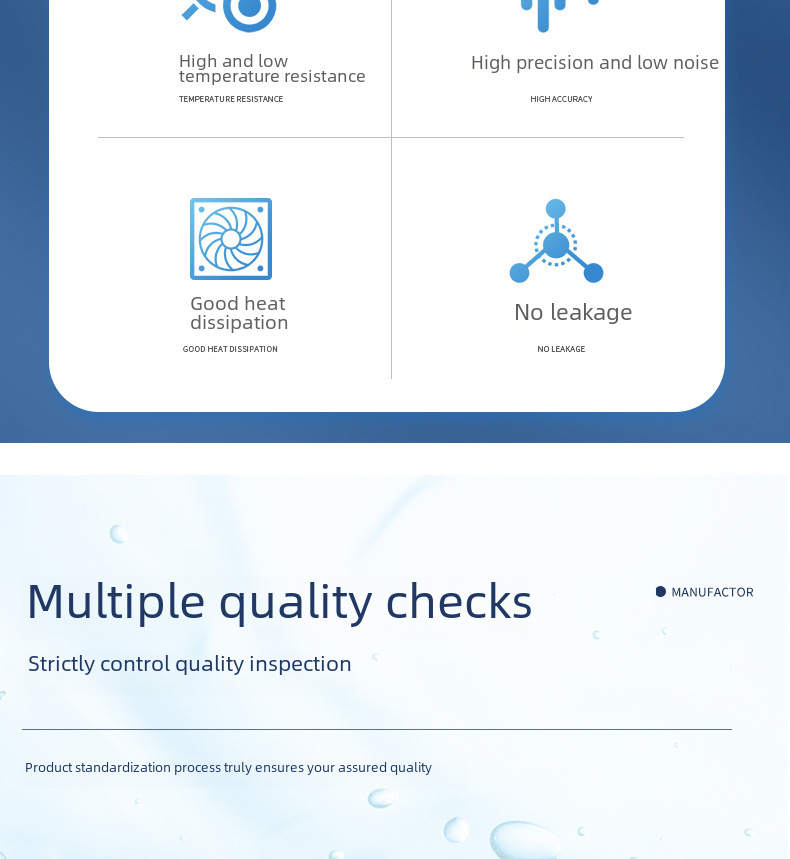 High and low temperature resistance

TEMPERATURE RESISTANCE

High precision and low noise

HIGH ACCURACY

Good heat dissipation

GOOD HEAT DISSIPATION

No leakage

NO LEAKAGE

Multiple quality checks

MANUFACTOR

Strictly control quality inspection

Product standardization process truly ensures your assured quality